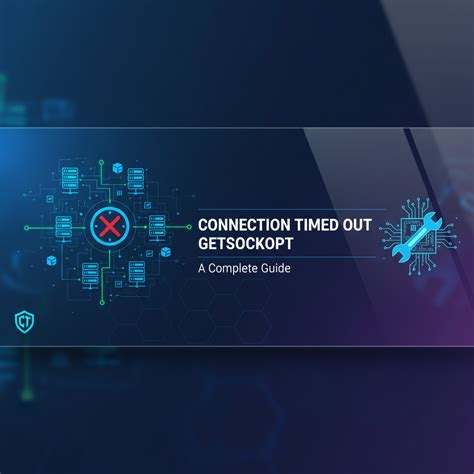 CONNECTION TIMED OUT GETSOCKOPT

A Complete Guide

CT